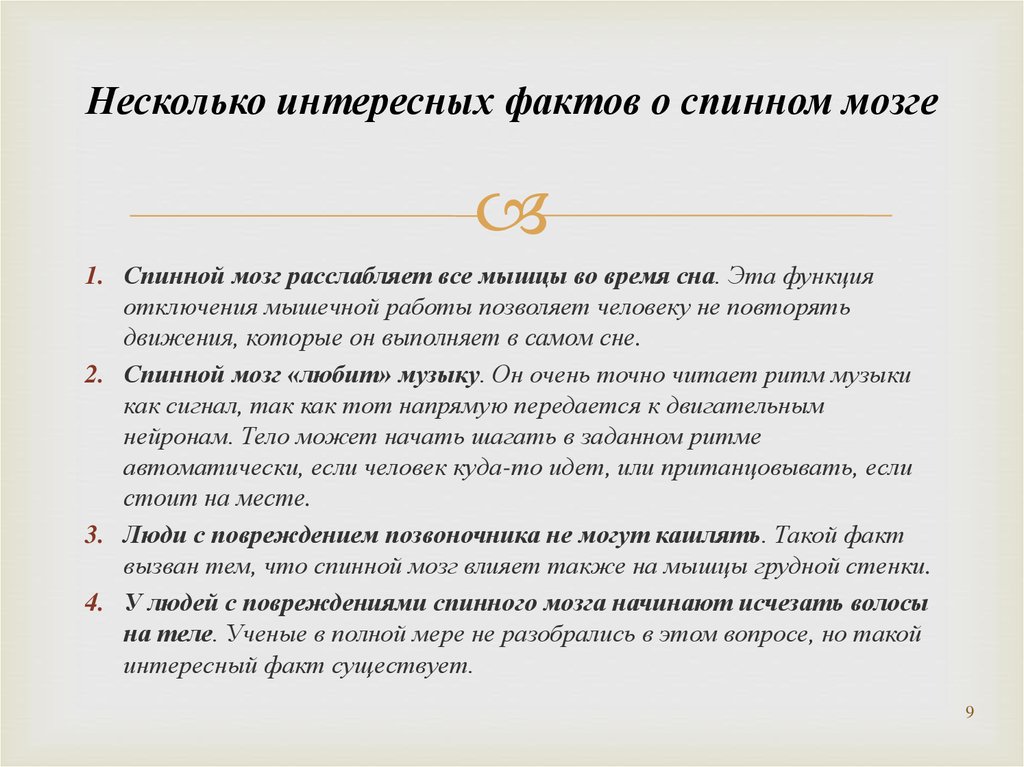 Несколько интересных фактов о спинном мозге

1. Спинной мозг расслабляет все мышцы во время сна. Эта функция отключения мышечной работы позволяет человеку не повторять движения, которые он выполняет в самом сне.

2. Спинной мозг «любит» музыку. Он очень точно читает ритм музыки как сигнал, так как тот напрямую передается к двигательным нейронам. Тело может начать шагать в заданном ритме автоматически, если человек куда-то идет, или пританцовывать, если стоит на месте.

3. Люди с повреждением позвоночника не могут кашлять. Такой факт вызван тем, что спинной мозг влияет также на мышцы грудной стенки.

4. У людей с повреждениями спинного мозга начинают исчезать волосы на теле. Ученые в полной мере не разобрались в этом вопросе, но такой интересный факт существует.

9